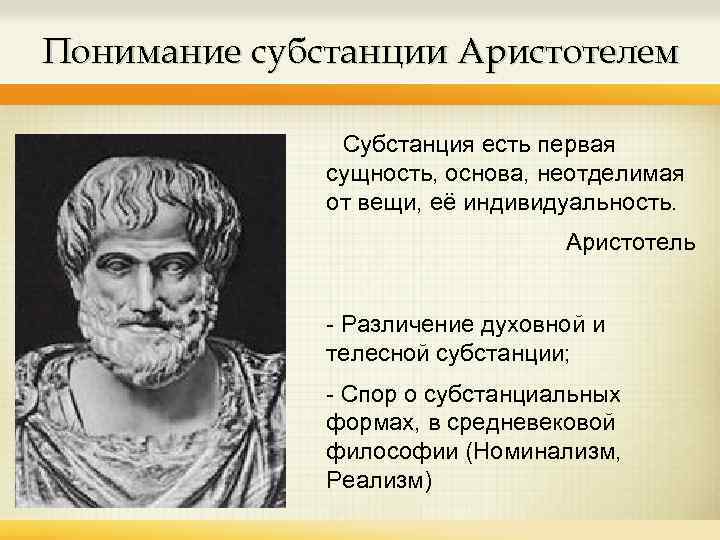 Понимание субстанции Аристотелем

Субстанция есть первая сущность, основа, неотделимая от вещи, её индивидуальность.

Аристотель

- Различение духовной и телесной субстанции;

- Спор о субстанциальных формах, в средневековой философии (Номинализм, Реализм)